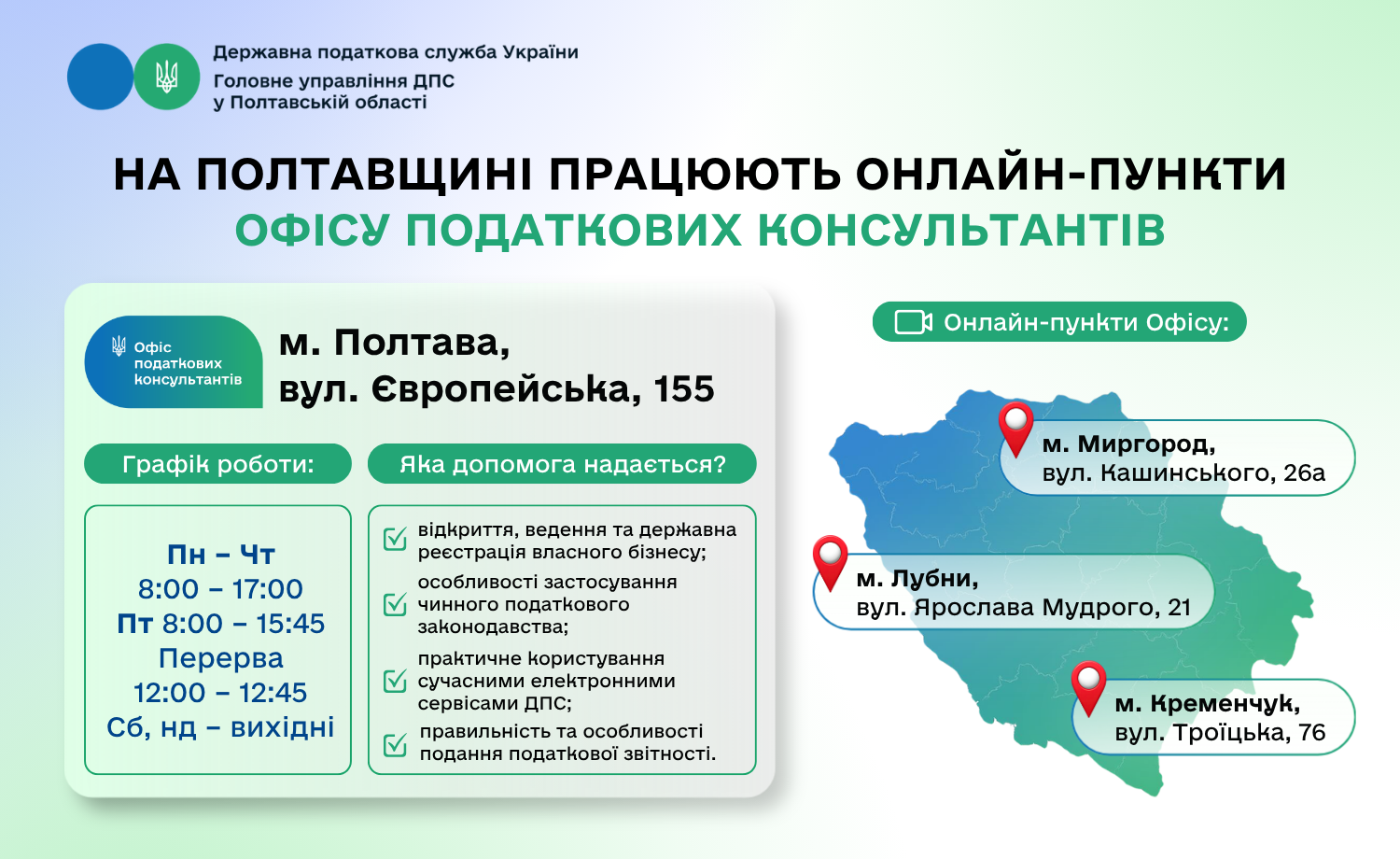 Державна податкова служба України
Головне управління ДПС
у Полтавській області

НА ПОЛТАВЩИНІ ПРАЦЮЮТЬ ОНЛАЙН-ПУНКТИ
ОФІСУ ПОДАТКОВИХ КОНСУЛЬТАНТІВ

Офіс податкових консультантів

м. Полтава,
вул. Європейська, 155

Графік роботи:

Пн – Чт
8:00 – 17:00
Пт 8:00 – 15:45
Перерва
12:00 – 12:45
Сб, нд – вихідні

Яка допомога надається?

відкриття, ведення та державна реєстрація власного бізнесу;

особливості застосування чинного податкового законодавства;

практичне користування сучасними електронними сервісами ДПС;

правильність та особливості подання податкової звітності.

Онлайн-пункти Офісу:

м. Миргород,
вул. Кашинського, 26а

м. Лубни,
вул. Ярослава Мудрого, 21

м. Кременчук,
вул. Троїцька, 76